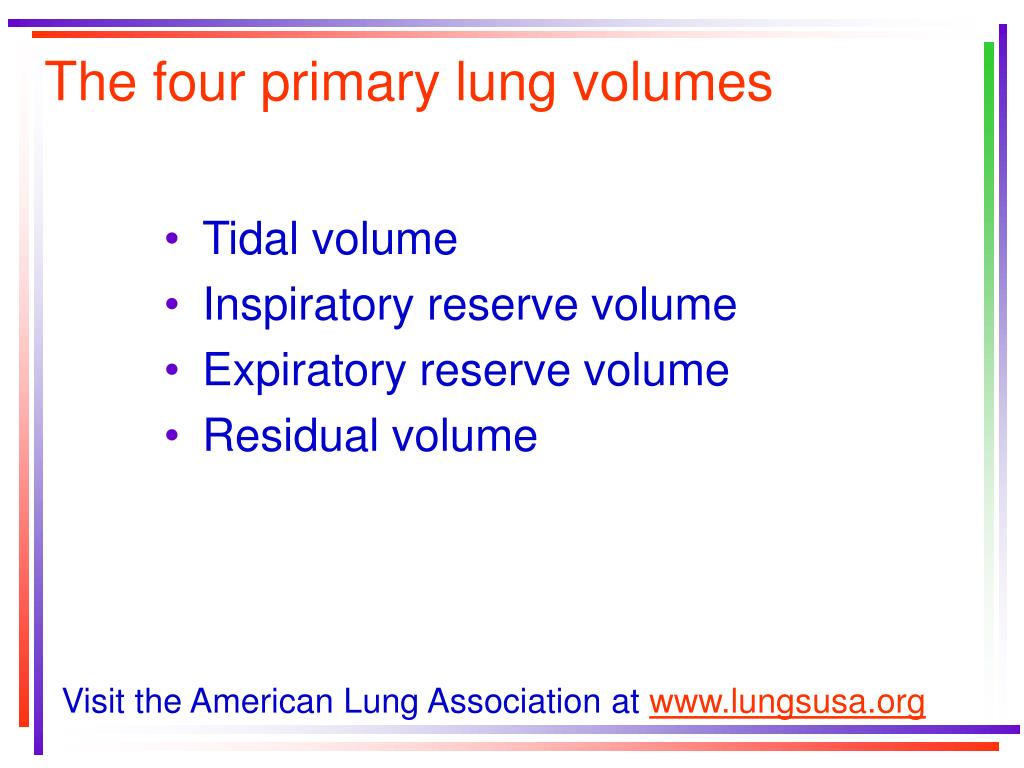 The four primary lung volumes

• Tidal volume
• Inspiratory reserve volume
• Expiratory reserve volume
• Residual volume

Visit the American Lung Association at www.lungsusa.org